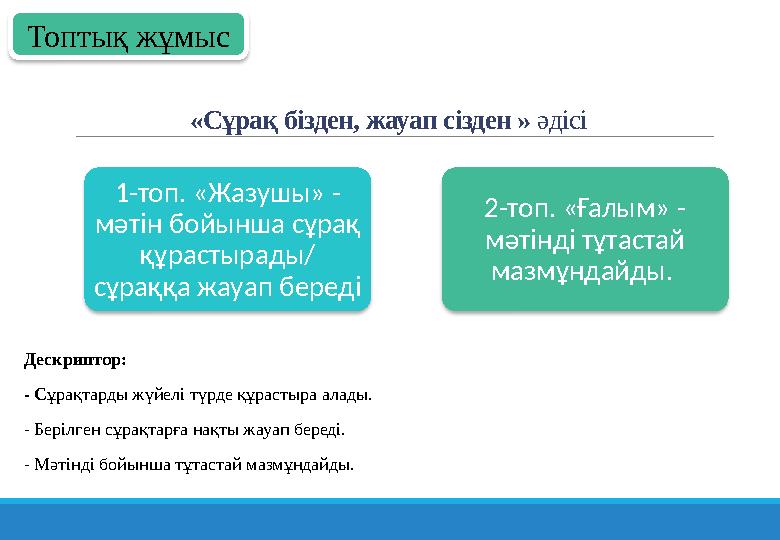 Топтық жұмыс

«Сұрақ бізден, жауап сізден » әдісі

1-топ. «Жазушы» - мәтін бойынша сұрақ құрастырады/ сұраққа жауап береді

2-топ. «Ғалым» - мәтінді тұтастай мазмұндайды.

Дескриптор:

- Сұрақтарды жүйелі түрде құрастыра алады.

- Берілген сұрақтарға нақты жауап береді.

- Мәтінді бойынша тұтастай мазмұндайды.